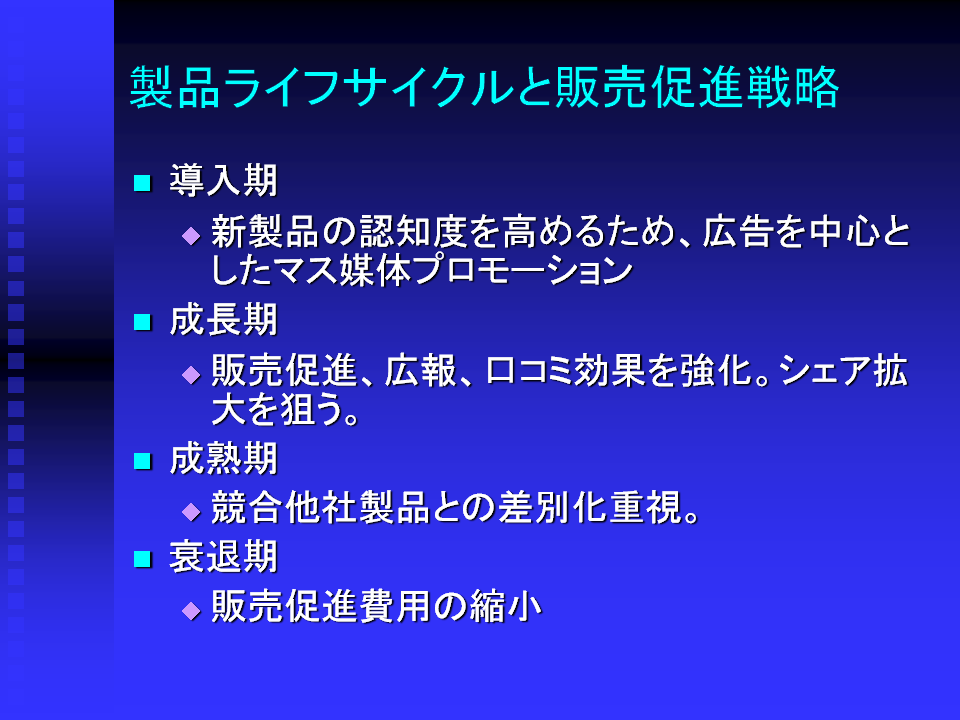 製品ライフサイクルと販売促進戦略

■ 導入期
◆ 新製品の認知度を高めるため、広告を中心としたマス媒体プロモーション

■ 成長期
◆ 販売促進、広報、口コミ効果を強化。シェア拡大を狙う。

■ 成熟期
◆ 競合他社製品との差別化重視。

■ 衰退期
◆ 販売促進費用の縮小